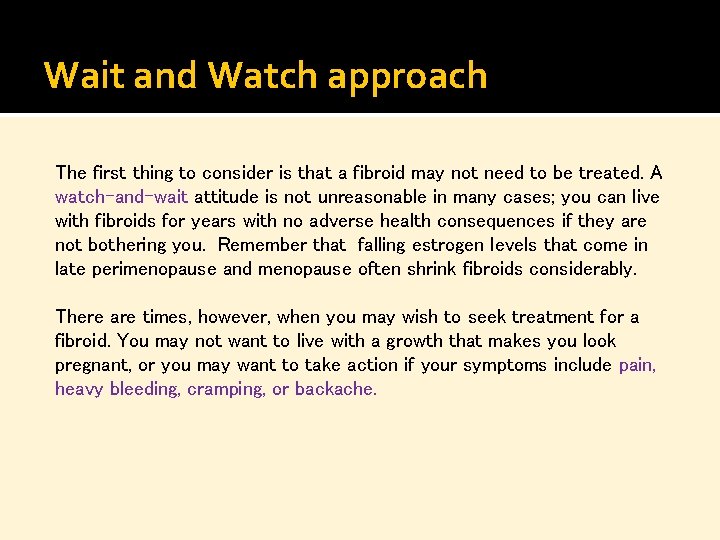 Wait and Watch approach

The first thing to consider is that a fibroid may not need to be treated. A watch-and-wait attitude is not unreasonable in many cases; you can live with fibroids for years with no adverse health consequences if they are not bothering you. Remember that falling estrogen levels that come in late perimenopause and menopause often shrink fibroids considerably.

There are times, however, when you may wish to seek treatment for a fibroid. You may not want to live with a growth that makes you look pregnant, or you may want to take action if your symptoms include pain, heavy bleeding, cramping, or backache.